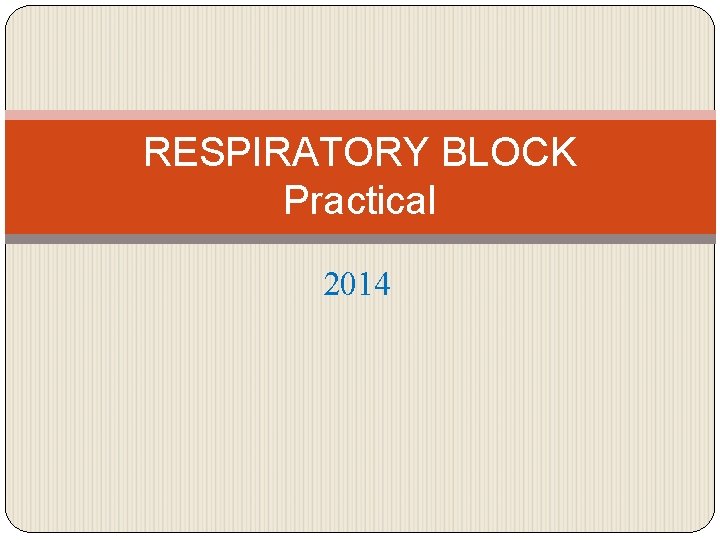 RESPIRATORY BLOCK
Practical

2014